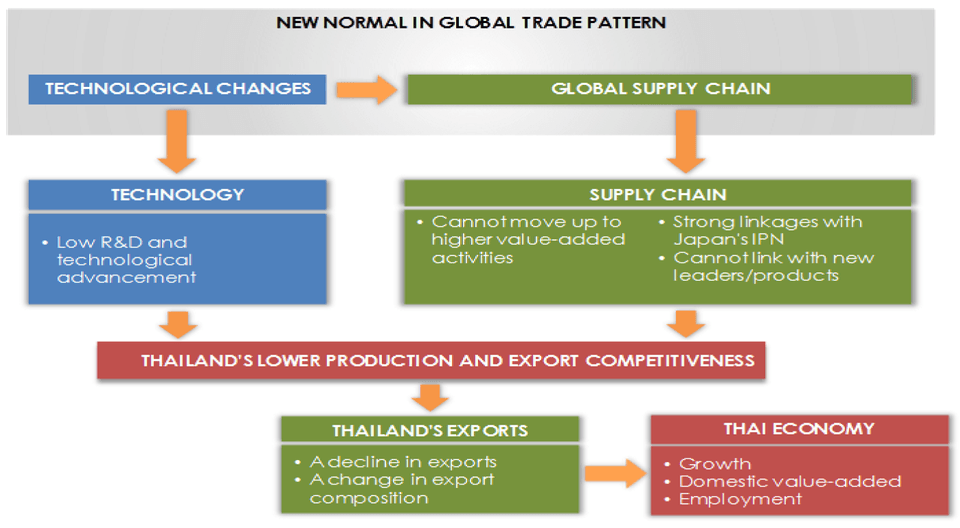 NEW NORMAL IN GLOBAL TRADE PATTERN

TECHNOLOGICAL CHANGES

GLOBAL SUPPLY CHAIN

TECHNOLOGY

• Low R&D and technological advancement

SUPPLY CHAIN

• Cannot move up to higher value-added activities

• Strong linkages with Japan's IPN
• Cannot link with new leaders/products

THAILAND'S LOWER PRODUCTION AND EXPORT COMPETITIVENESS

THAILAND'S EXPORTS

• A decline in exports
• A change in export composition

THAI ECONOMY

• Growth
• Domestic value-added
• Employment